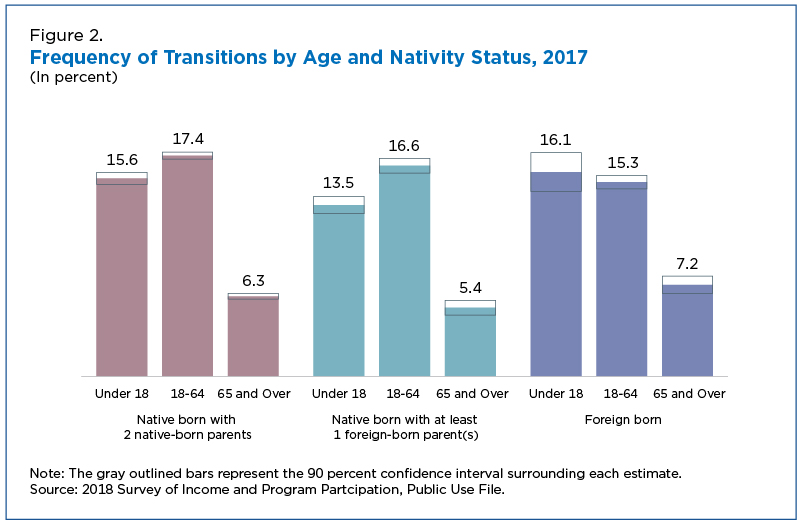 Figure 2.
Frequency of Transitions by Age and Nativity Status, 2017
(In percent)

15.6
17.4
6.3
13.5
16.6
5.4
16.1
15.3
7.2

Under 18
18-64
65 and Over
Under 18
18-64
65 and Over
Under 18
18-64
65 and Over

Native born with 2 native-born parents

Native born with at least 1 foreign-born parent(s)

Foreign born

Note: The gray outlined bars represent the 90 percent confidence interval surrounding each estimate.
Source: 2018 Survey of Income and Program Partcipation, Public Use File.